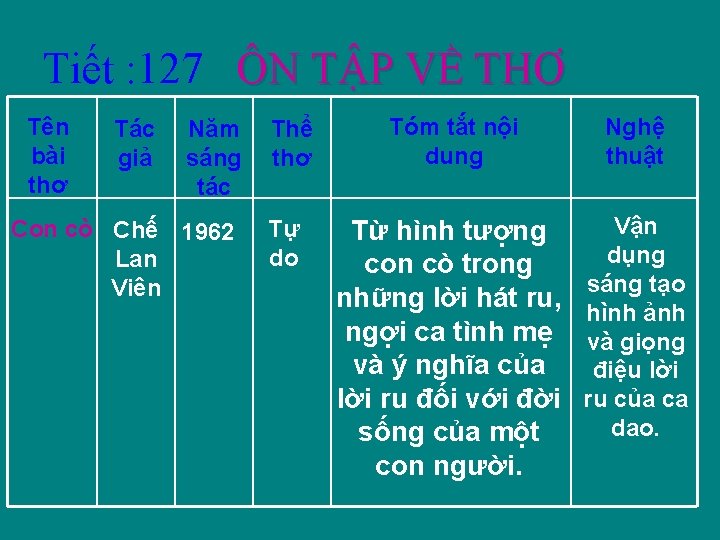 Tiết :127 ÔN TẬP VỀ THƠ

| Tên bài thơ | Tác giả | Năm sáng tác | Thể thơ | Tóm tắt nội dung | Nghệ thuật |
|---|---|---|---|---|---|
| Con cò | Chế Lan Viên | 1962 | Tự do | Từ hình tượng con cò trong những lời hát ru, ngợi ca tình mẹ và ý nghĩa của lời ru đối với đời sống của một con người. | Vận dụng sáng tạo hình ảnh và giọng điệu lời ru của ca dao. |